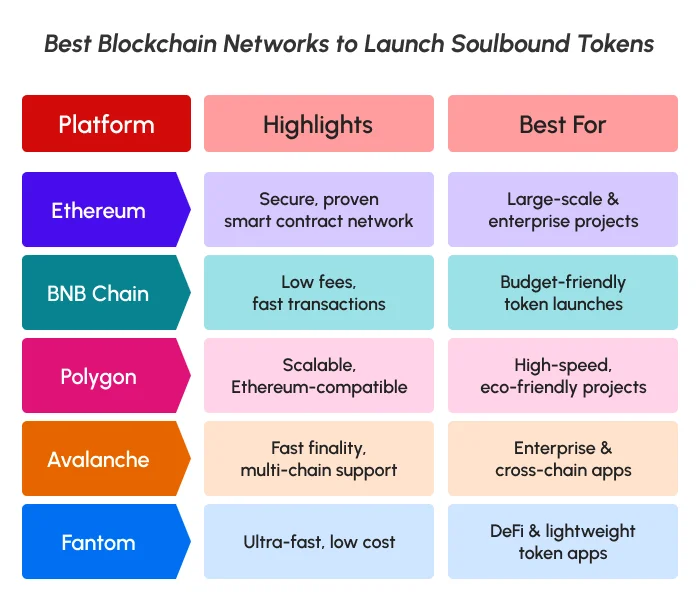 Best Blockchain Networks to Launch Soulbound Tokens

| Platform | Highlights | Best For |
|---|---|---|
| Ethereum | Secure, proven smart contract network | Large-scale & enterprise projects |
| BNB Chain | Low fees, fast transactions | Budget-friendly token launches |
| Polygon | Scalable, Ethereum-compatible | High-speed, eco-friendly projects |
| Avalanche | Fast finality, multi-chain support | Enterprise & cross-chain apps |
| Fantom | Ultra-fast, low cost | DeFi & lightweight token apps |